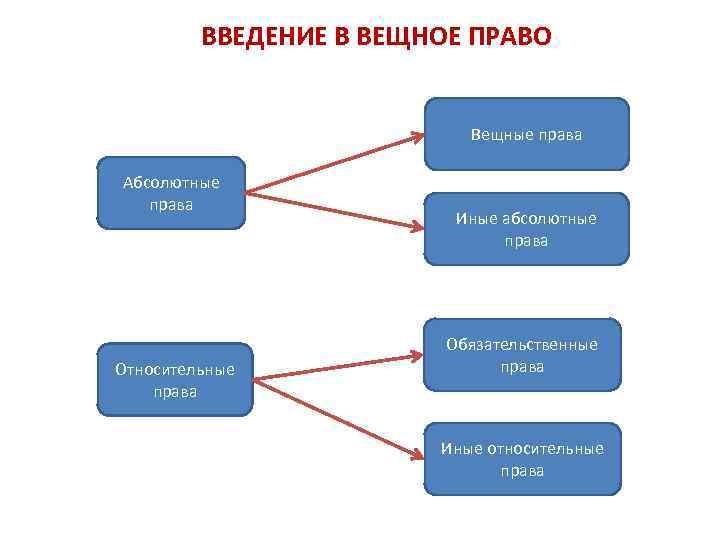 ВВЕДЕНИЕ В ВЕЩНОЕ ПРАВО

Абсолютные права

Вещные права

Иные абсолютные права

Относительные права

Обязательственные права

Иные относительные права